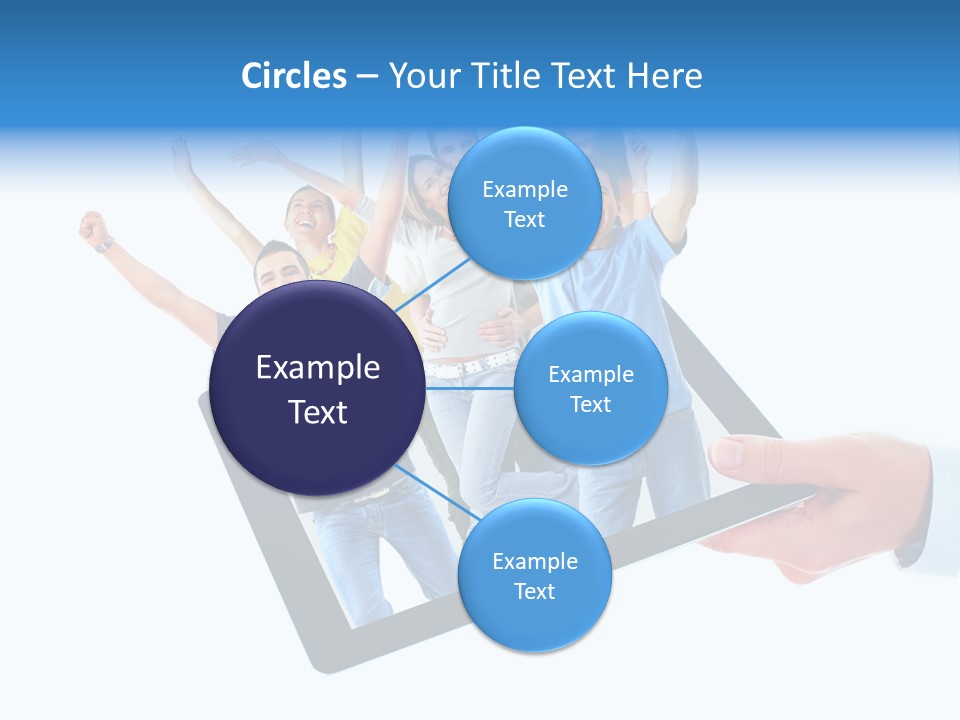 Circles – Your Title Text Here

Example Text

Example Text

Example Text

Example Text